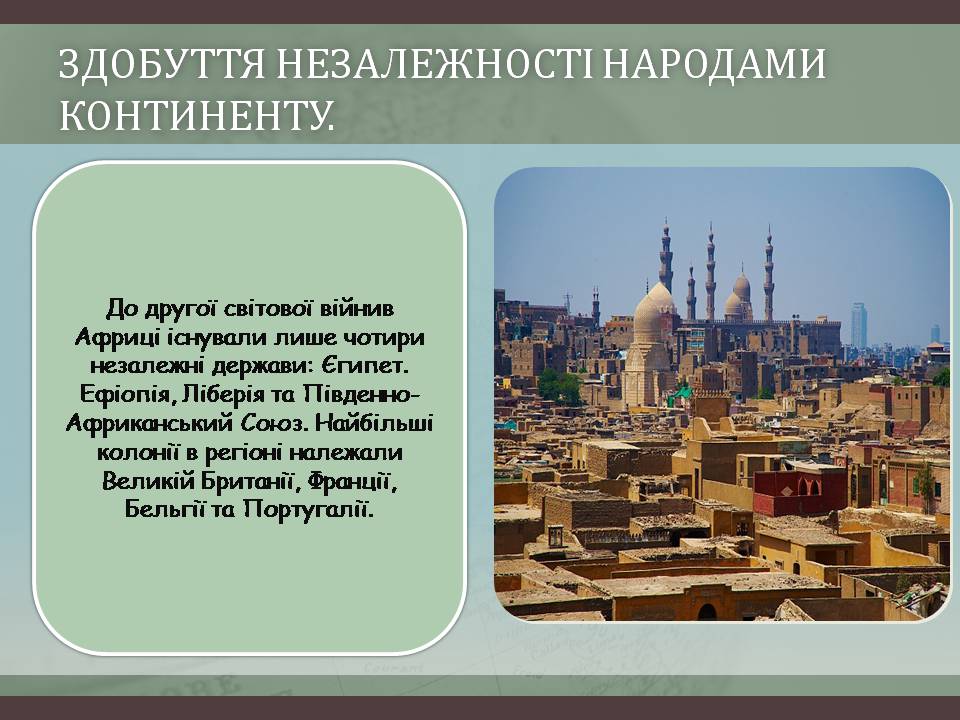 ЗДОБУТТЯ НЕЗАЛЕЖНОСТІ НАРОДАМИ КОНТИНЕНТУ.

До другої світової війнив Африці існували лише чотири незалежні держави: Єгипет. Ефіопія, Ліберія та Південно-Африканський Союз. Найбільші колонії в регіоні належали Великій Британії, Франції, Бельгії та Португалії.